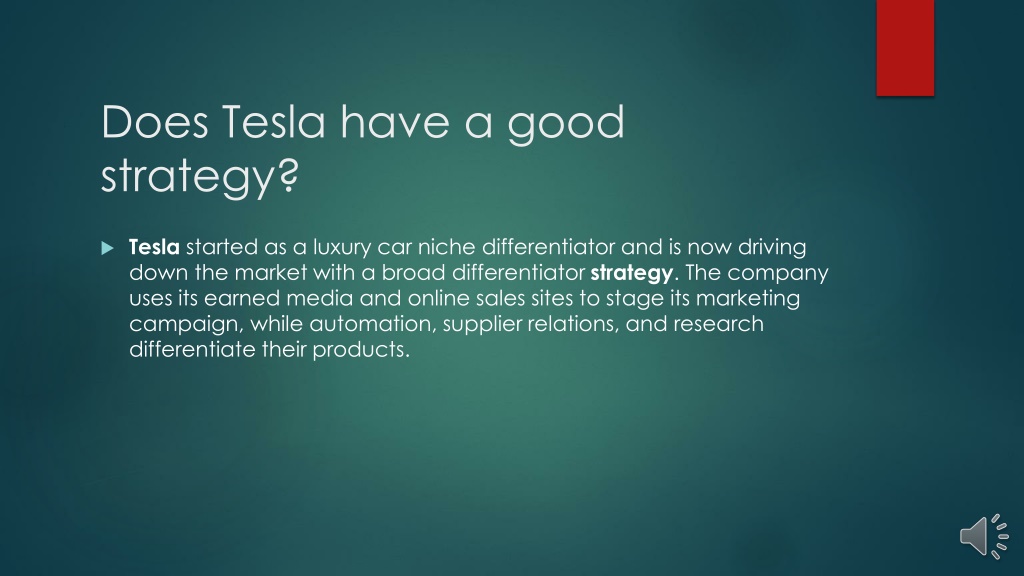 Does Tesla have a good strategy?

Tesla started as a luxury car niche differentiator and is now driving down the market with a broad differentiator strategy. The company uses its earned media and online sales sites to stage its marketing campaign, while automation, supplier relations, and research differentiate their products.